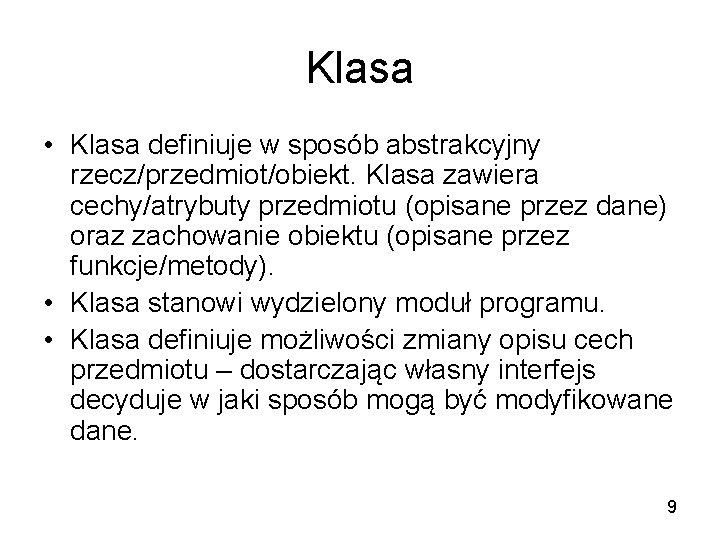 Klasa

• Klasa definiuje w sposób abstrakcyjny rzecz/przedmiot/obiekt. Klasa zawiera cechy/atrybuty przedmiotu (opisane przez dane) oraz zachowanie obiektu (opisane przez funkcje/metody).
• Klasa stanowi wydzielony moduł programu.
• Klasa definiuje możliwości zmiany opisu cech przedmiotu – dostarczając własny interfejs decyduje w jaki sposób mogą być modyfikowane dane.

9